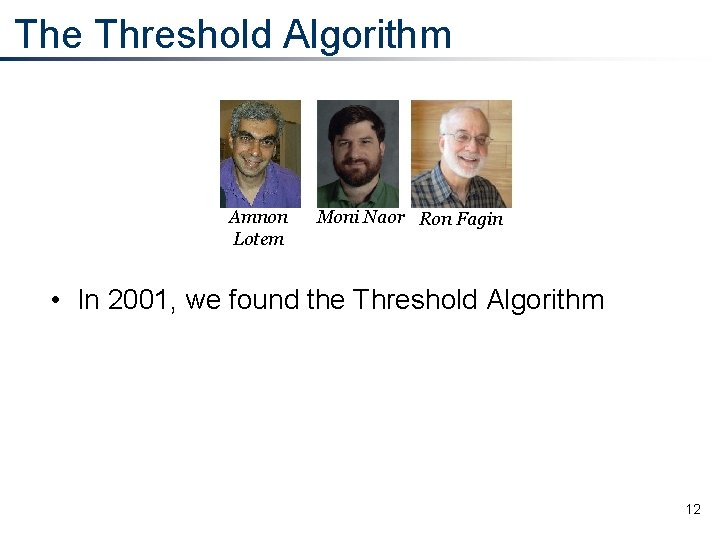 The Threshold Algorithm

Amnon Lotem

Moni Naor

Ron Fagin

• In 2001, we found the Threshold Algorithm

12